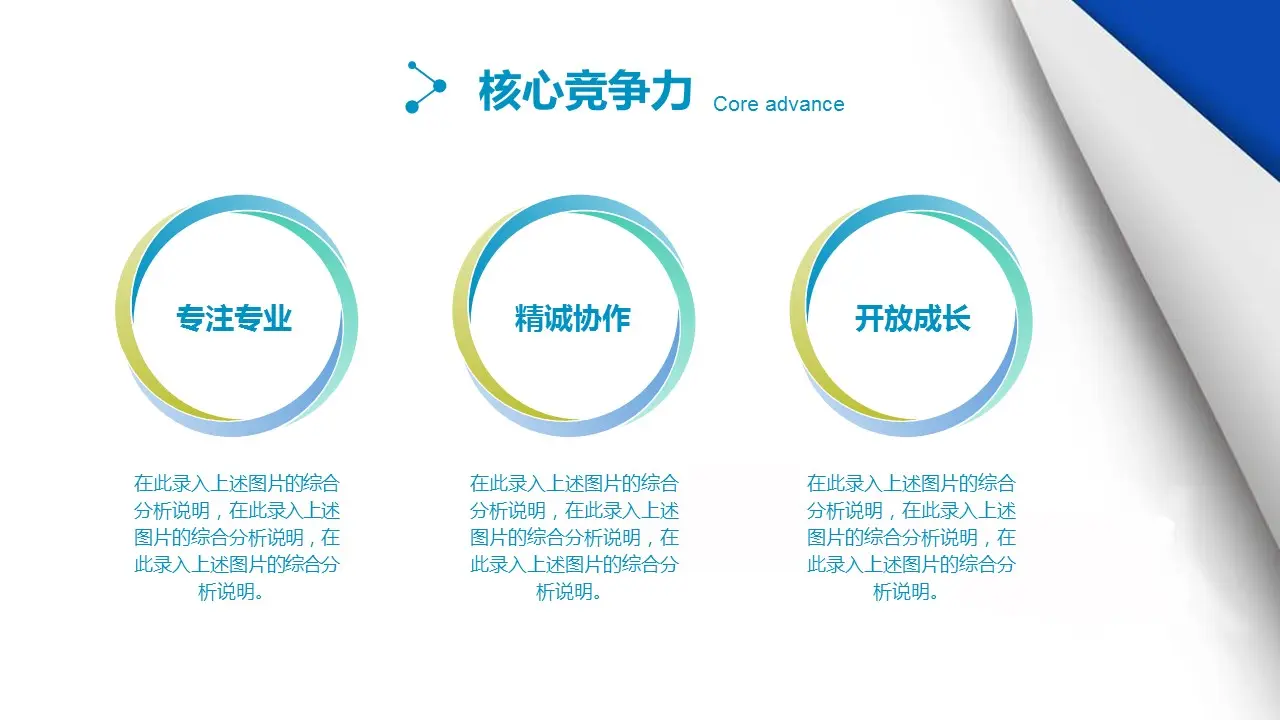 核心竞争力 Core advance

专注专业

精诚协作

开放成长

在此录入上述图片的综合分析说明，在此录入上述图片的综合分析说明，在此录入上述图片的综合分析说明。

在此录入上述图片的综合分析说明，在此录入上述图片的综合分析说明，在此录入上述图片的综合分析说明。

在此录入上述图片的综合分析说明，在此录入上述图片的综合分析说明，在此录入上述图片的综合分析说明。